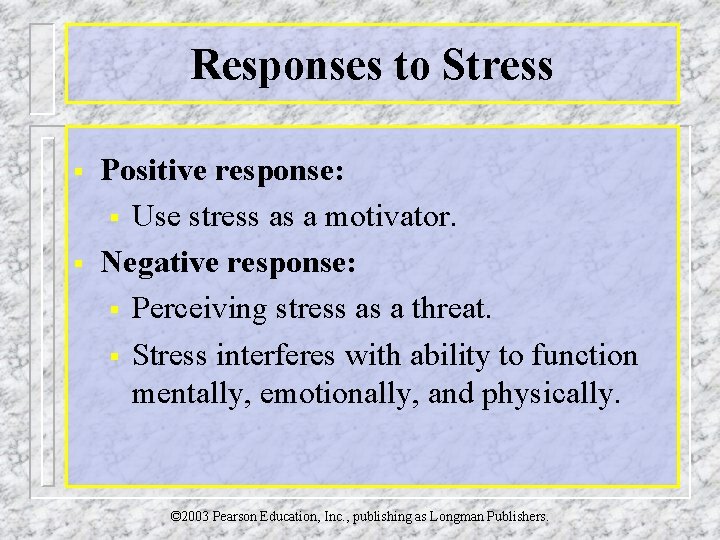 Responses to Stress

- Positive response:
  - Use stress as a motivator.
- Negative response:
  - Perceiving stress as a threat.
  - Stress interferes with ability to function mentally, emotionally, and physically.

©2003 Pearson Education, Inc., publishing as Longman Publishers.